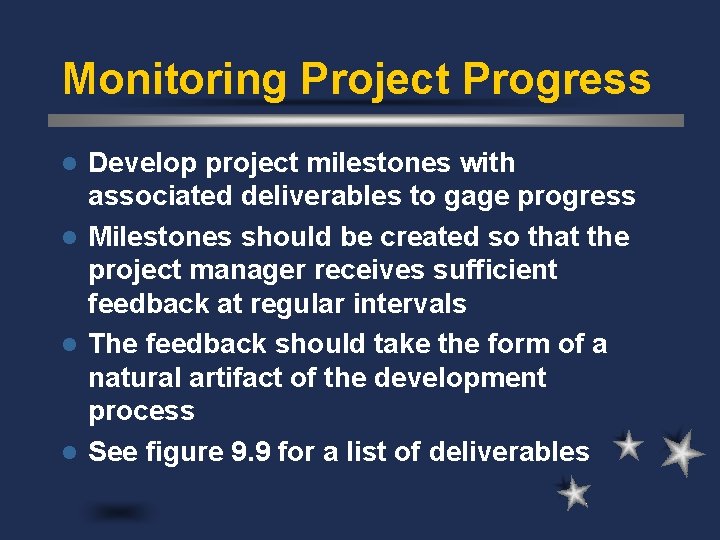 Monitoring Project Progress

- Develop project milestones with associated deliverables to gage progress
- Milestones should be created so that the project manager receives sufficient feedback at regular intervals
- The feedback should take the form of a natural artifact of the development process
- See figure 9.9 for a list of deliverables